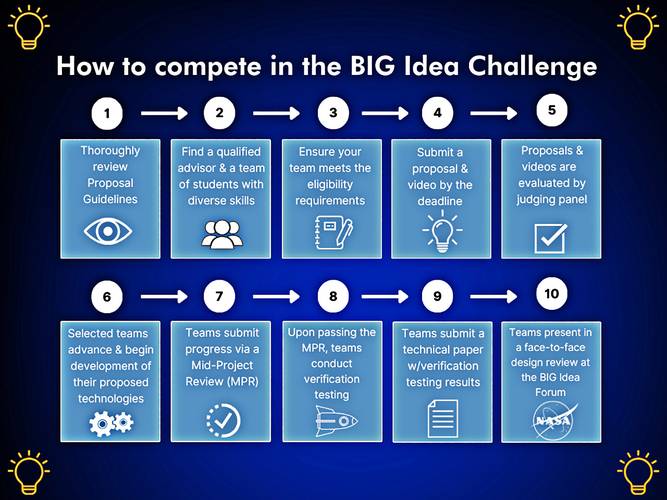 How to compete in the BIG Idea Challenge

1

Thoroughly review Proposal Guidelines

2

Find a qualified advisor & a team of students with diverse skills

3

Ensure your team meets the eligibility requirements

4

Submit a proposal & video by the deadline

5

Proposals & videos are evaluated by judging panel

6

Selected teams advance & begin development of their proposed technologies

7

Teams submit progress via a Mid-Project Review (MPR)

8

Upon passing the MPR, teams conduct verification testing

9

Teams submit a technical paper w/verification testing results

10

Teams present in a face-to-face design review at the BIG Idea Forum

NASA